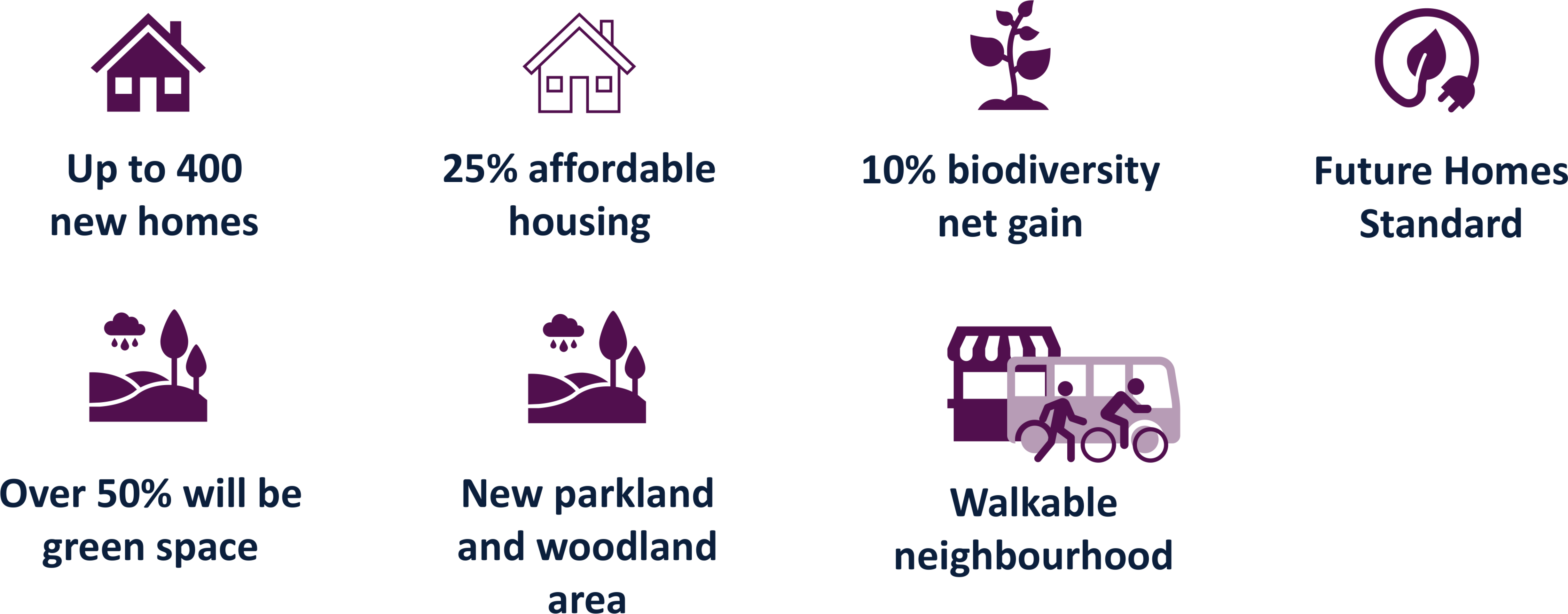 Up to 400 new homes

25% affordable housing

10% biodiversity net gain

Future Homes Standard

Over 50% will be green space

New parkland and woodland area

Walkable neighbourhood